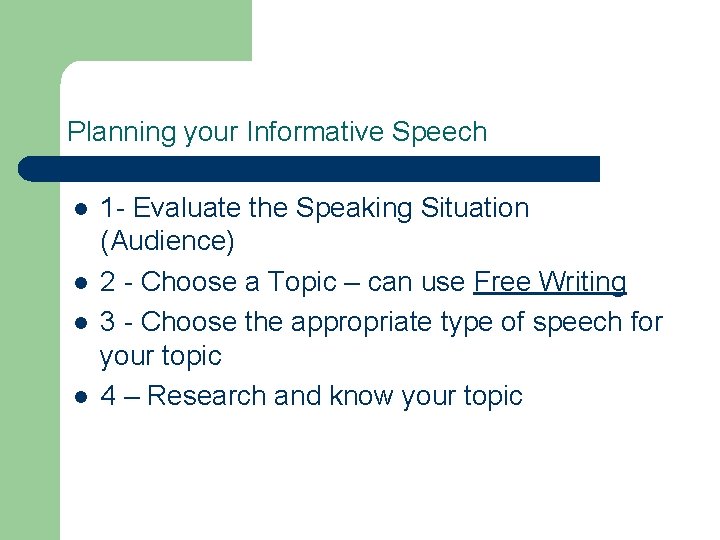 Planning your Informative Speech

- 1- Evaluate the Speaking Situation (Audience)
- 2 - Choose a Topic – can use Free Writing
- 3 - Choose the appropriate type of speech for your topic
- 4 – Research and know your topic